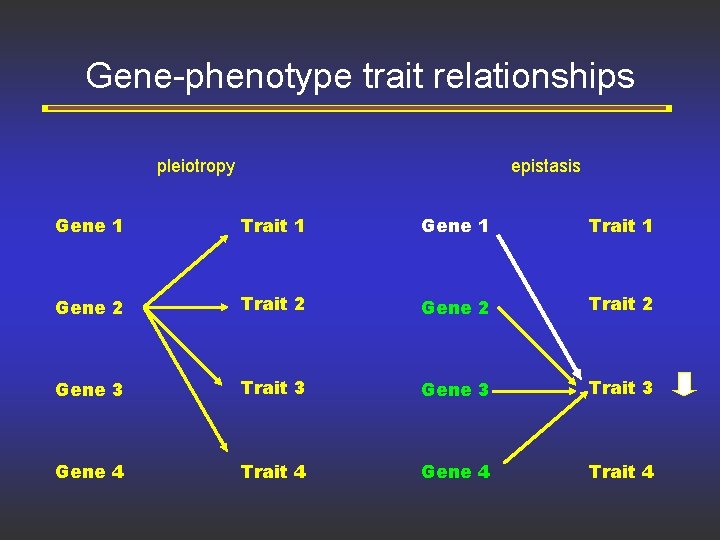 Gene-phenotype trait relationships

pleiotropy

Gene 1
Gene 2
Gene 3
Gene 4

Trait 1
Trait 2
Trait 3
Trait 4

epistasis

Gene 1
Gene 2
Gene 3
Gene 4

Trait 1
Trait 2
Trait 3
Trait 4